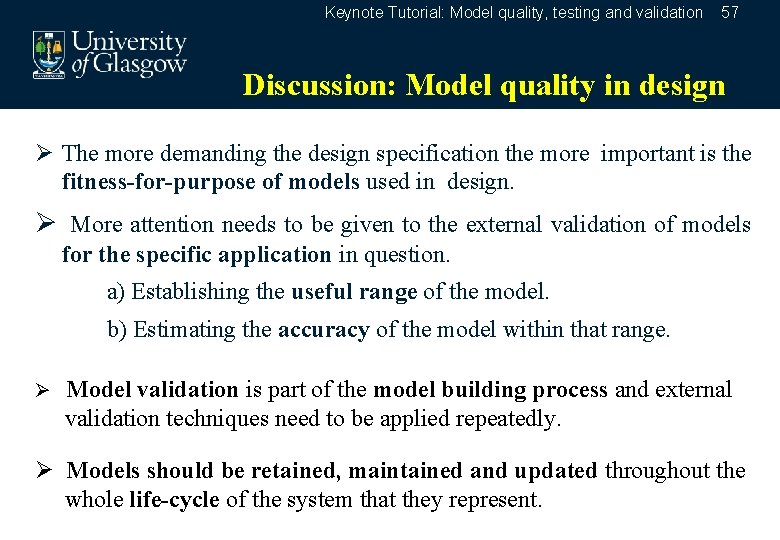 Keynote Tutorial: Model quality, testing and validation 57

University of Glasgow

Discussion: Model quality in design

➢ The more demanding the design specification the more important is the fitness-for-purpose of models used in design.

➢ More attention needs to be given to the external validation of models for the specific application in question.

a) Establishing the useful range of the model.

b) Estimating the accuracy of the model within that range.

➢ Model validation is part of the model building process and external validation techniques need to be applied repeatedly.

➢ Models should be retained, maintained and updated throughout the whole life-cycle of the system that they represent.